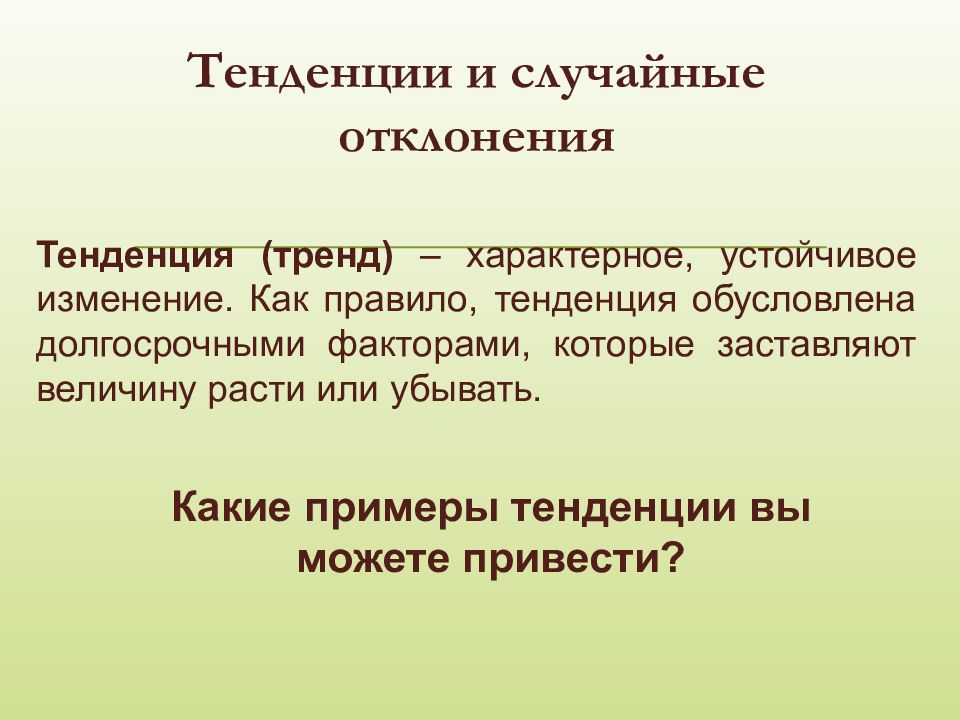 Тенденции и случайные отклонения

Тенденция (тренд) – характерное, устойчивое изменение. Как правило, тенденция обусловлена долгосрочными факторами, которые заставляют величину расти или убывать.

Какие примеры тенденции вы можете привести?